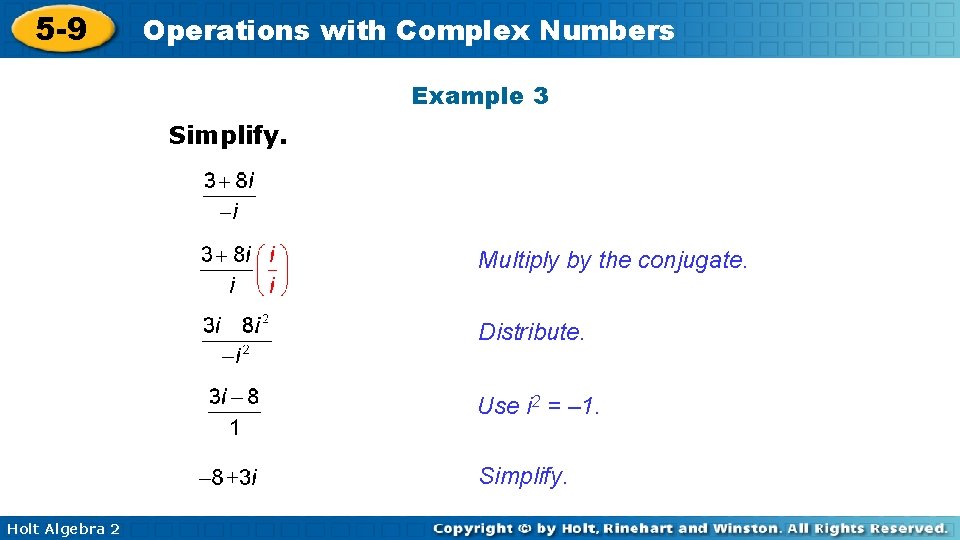 5-9 Operations with Complex Numbers

Example 3

Simplify.

$\frac{3+8i}{-i}$

$\frac{3+8i}{i}\left(\frac{i}{i}\right)$ Multiply by the conjugate.

$\frac{3i \quad 8i^2}{-i^2}$ Distribute.

$\frac{3i-8}{1}$ Use $i^2 = -1$.

$-8+3i$ Simplify.

Holt Algebra 2

Copyright © by Holt, Rinehart and Winston. All Rights Reserved.